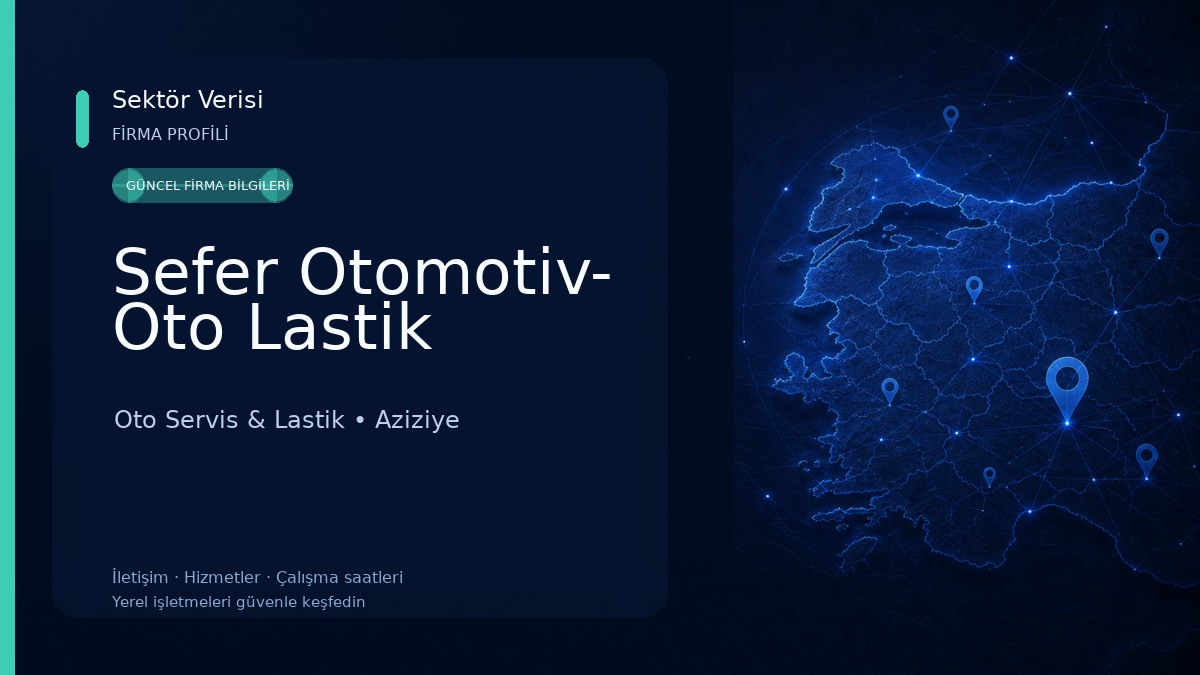 Sektör Verisi
FİRMA PROFİLİ

GÜNCEL FİRMA BİLGİLERİ

Sefer Otomotiv-Oto Lastik

Oto Servis & Lastik • Aziziye

İletişim · Hizmetler · Çalışma saatleri
Yerel işletmeleri güvenle keşfedin